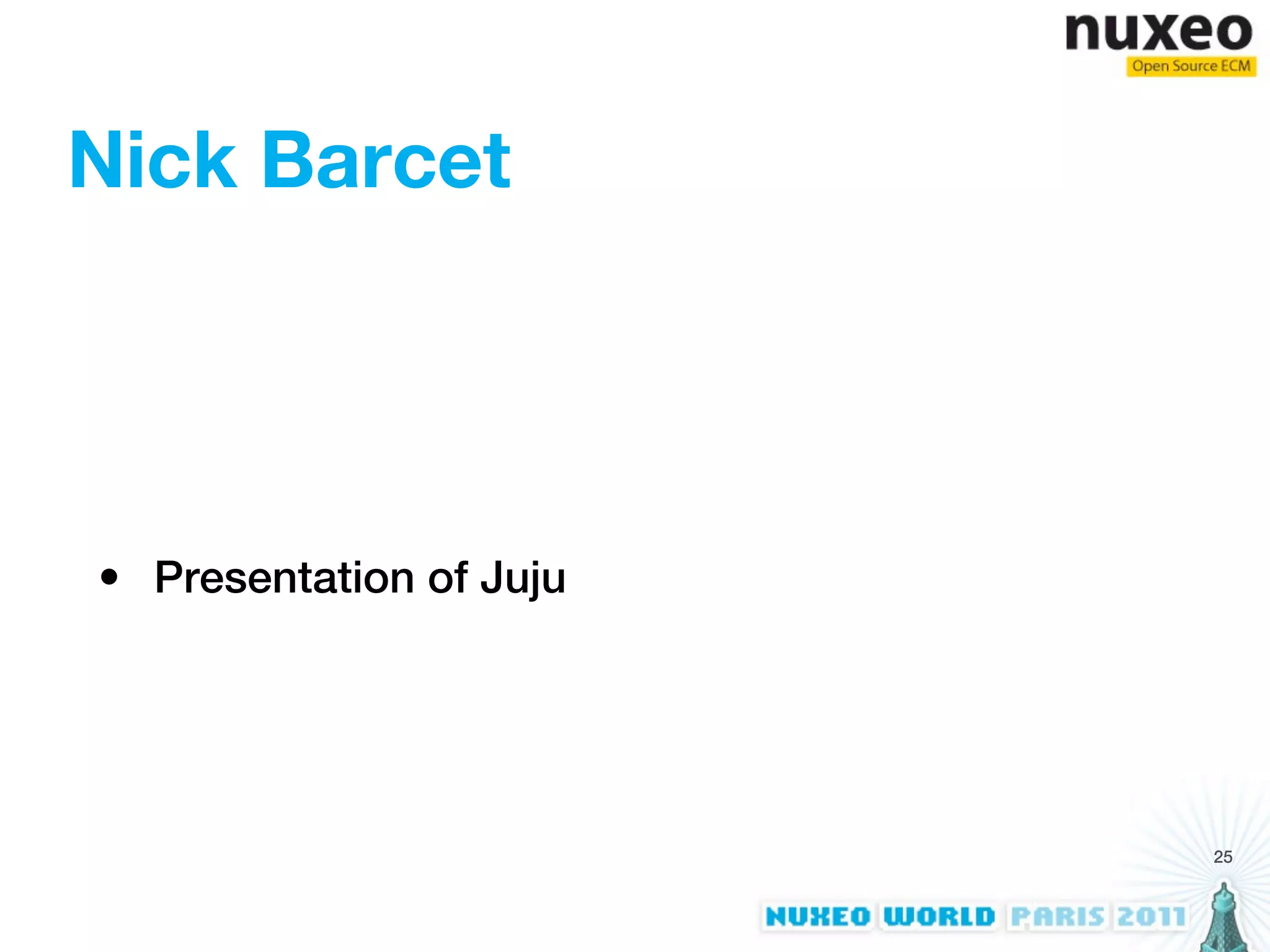 nuxeo
Open Source ECM

Nick Barcet

• Presentation of Juju

25

NUXEO WORLD PARIS 2011